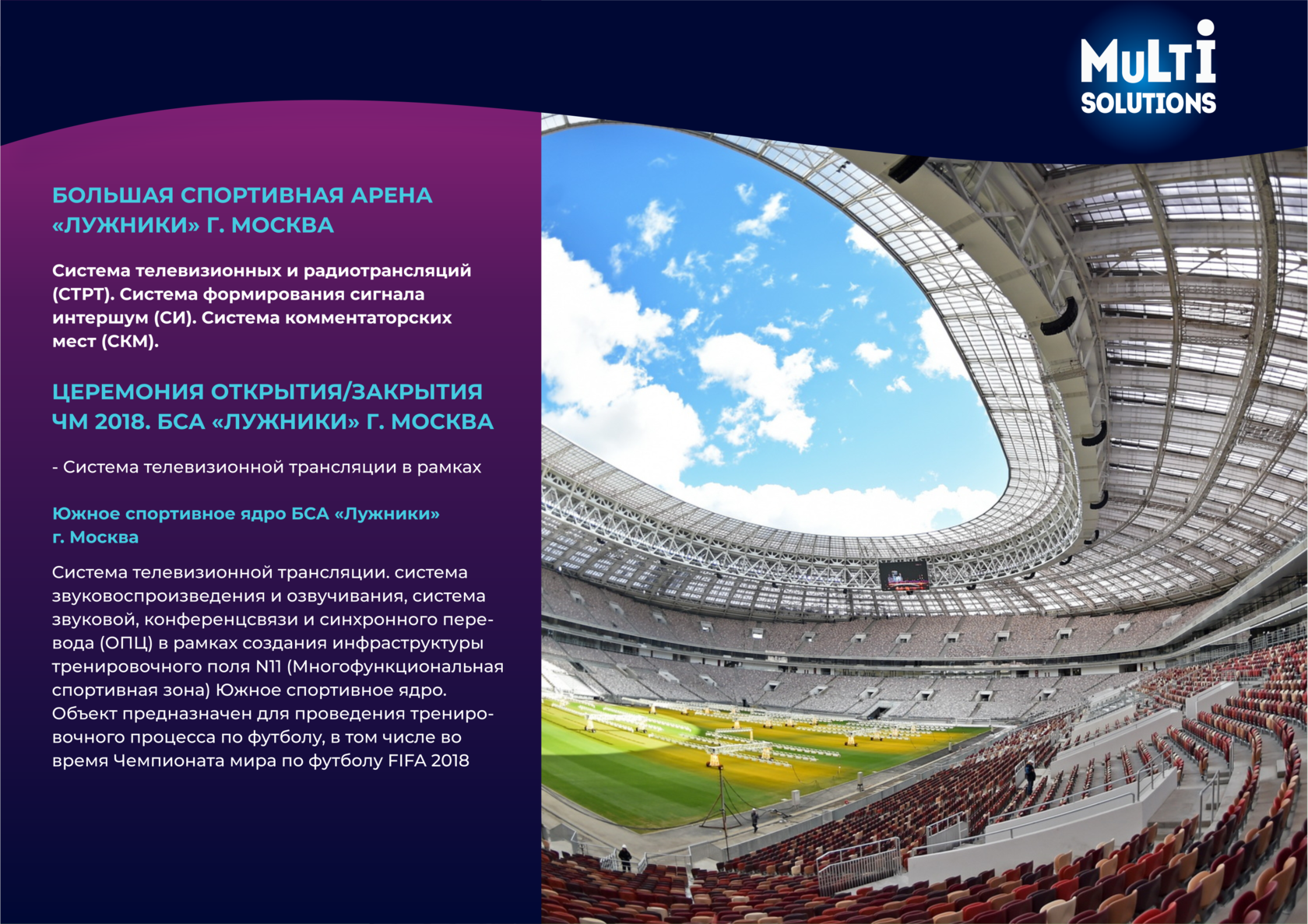 MuLTi SOLUTIONS

БОЛЬШАЯ СПОРТИВНАЯ АРЕНА «ЛУЖНИКИ» Г. МОСКВА

Система телевизионных и радиотрансляций (СТРТ). Система формирования сигнала интершум (СИ). Система комментаторских мест (СКМ).

ЦЕРЕМОНИЯ ОТКРЫТИЯ/ЗАКРЫТИЯ ЧМ 2018. БСА «ЛУЖНИКИ» Г. МОСКВА

- Система телевизионной трансляции в рамках

Южное спортивное ядро БСА «Лужники» г. Москва

Система телевизионной трансляции. система звуковоспроизведения и озвучивания, система звуковой, конференцсвязи и синхронного перевода (ОПЦ) в рамках создания инфраструктуры тренировочного поля N11 (Многофункциональная спортивная зона) Южное спортивное ядро. Объект предназначен для проведения тренировочного процесса по футболу, в том числе во время Чемпионата мира по футболу FIFA 2018